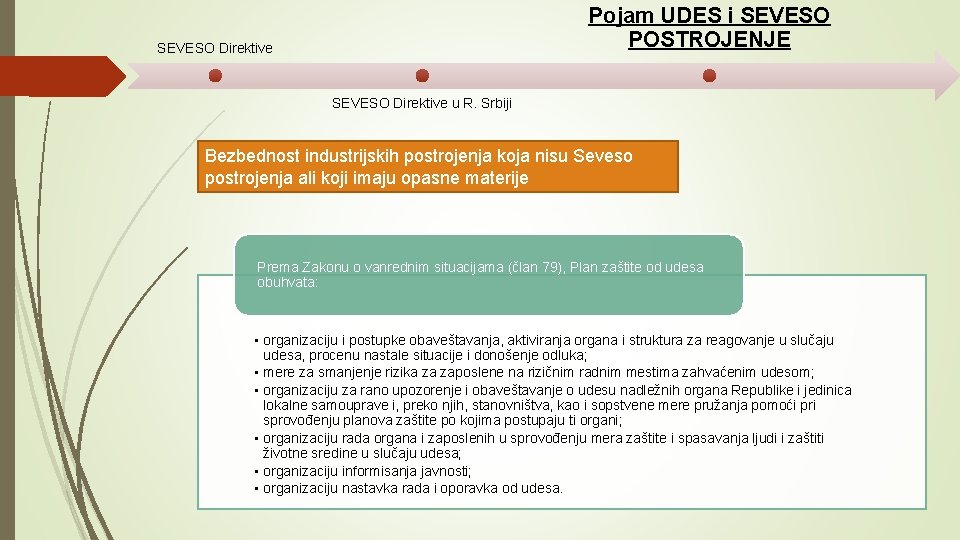 SEVESO Direktive

Pojam UDES i SEVESO POSTROJENJE

SEVESO Direktive u R. Srbiji

Bezbednost industrijskih postrojenja koja nisu Seveso postrojenja ali koji imaju opasne materije

Prema Zakonu o vanrednim situacijama (član 79), Plan zaštite od udesa obuhvata:

• organizaciju i postupke obaveštavanja, aktiviranja organa i struktura za reagovanje u slučaju udesa, procenu nastale situacije i donošenje odluka;
• mere za smanjenje rizika za zaposlene na rizičnim radnim mestima zahvaćenim udesom;
• organizaciju za rano upozorenje i obaveštavanje o udesu nadležnih organa Republike i jedinica lokalne samouprave i, preko njih, stanovništva, kao i sopstvene mere pružanja pomoći pri sprovođenju planova zaštite po kojima postupaju ti organi;
• organizaciju rada organa i zaposlenih u sprovođenju mera zaštite i spasavanja ljudi i zaštiti životne sredine u slučaju udesa;
• organizaciju informisanja javnosti;
• organizaciju nastavka rada i oporavka od udesa.